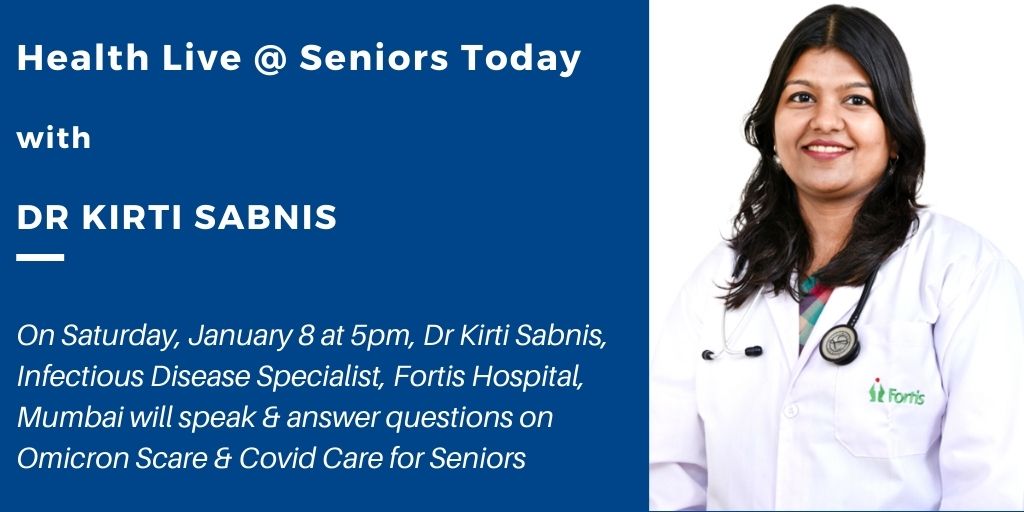 Health Live @ Seniors Today

with

DR KIRTI SABNIS

On Saturday, January 8 at 5pm, Dr Kirti Sabnis, Infectious Disease Specialist, Fortis Hospital, Mumbai will speak & answer questions on Omicron Scare & Covid Care for Seniors

Fortis